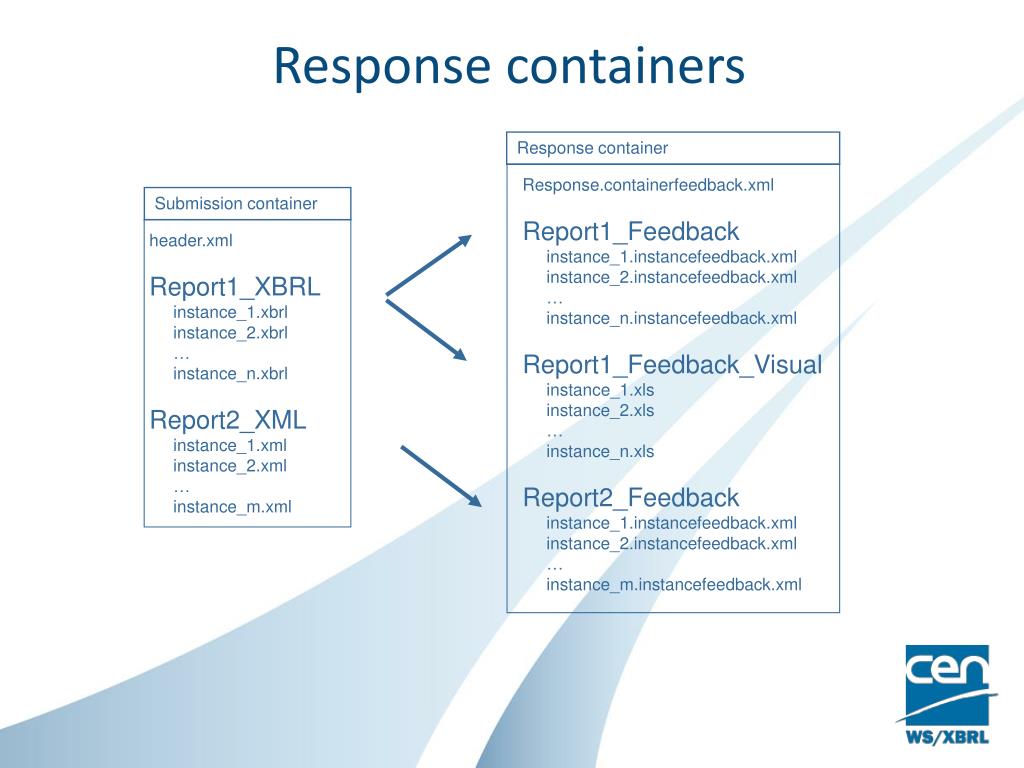 Response containers

Submission container

header.xml

Report1_XBRL
instance_1.xbrl
instance_2.xbrl
…
instance_n.xbrl

Report2_XML
instance_1.xml
instance_2.xml
…
instance_m.xml

Response container

Response.containerfeedback.xml

Report1_Feedback
instance_1.instancefeedback.xml
instance_2.instancefeedback.xml
…
instance_n.instancefeedback.xml

Report1_Feedback_Visual
instance_1.xls
instance_2.xls
…
instance_n.xls

Report2_Feedback
instance_1.instancefeedback.xml
instance_2.instancefeedback.xml
…
instance_m.instancefeedback.xml

cen
WS/XBRL